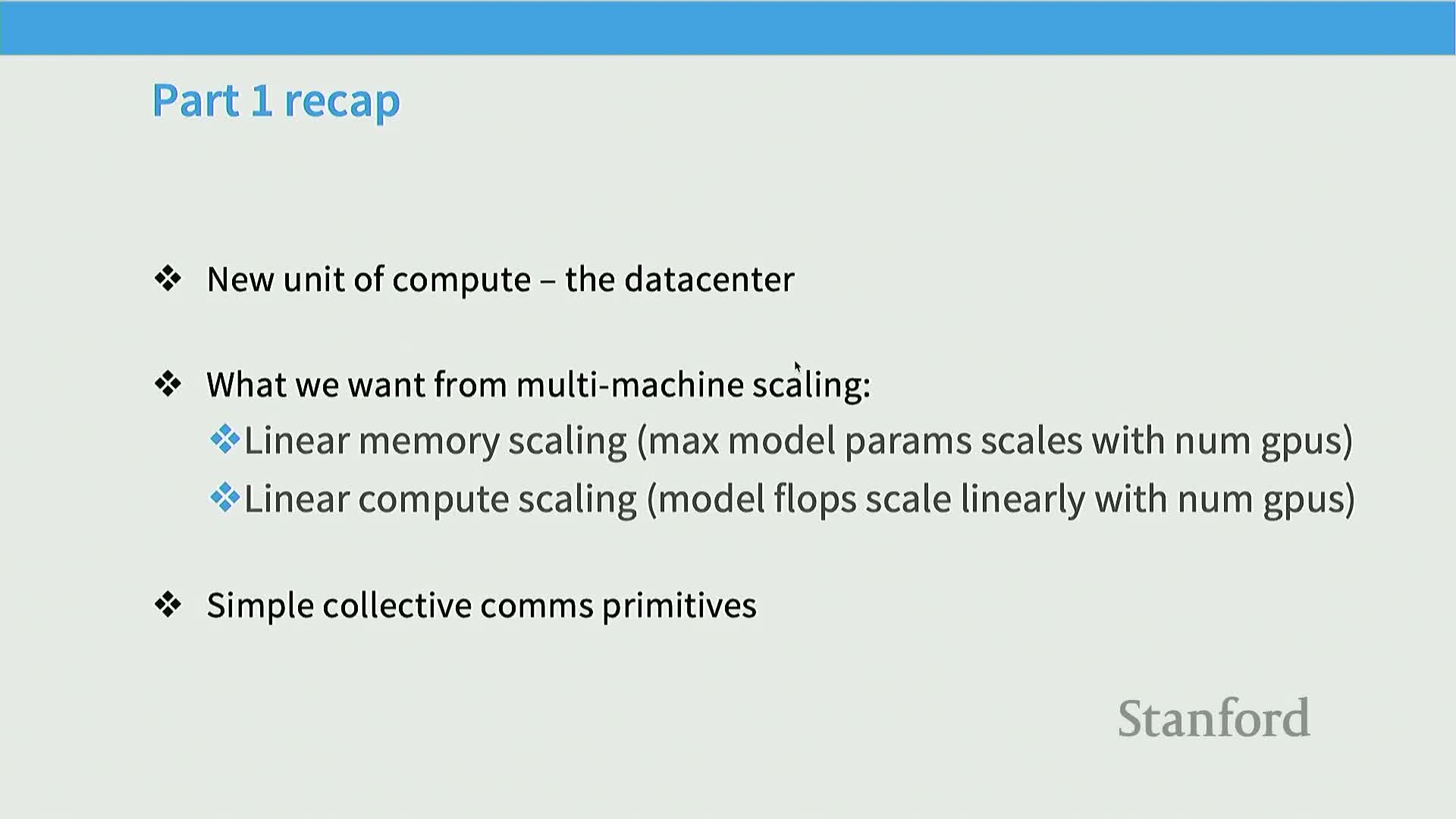 Part 1 recap

❖ New unit of compute – the datacenter

❖ What we want from multi-machine scaling:
❖ Linear memory scaling (max model params scales with num gpus)
❖ Linear compute scaling (model flops scale linearly with num gpus)

❖ Simple collective comms primitives

Stanford